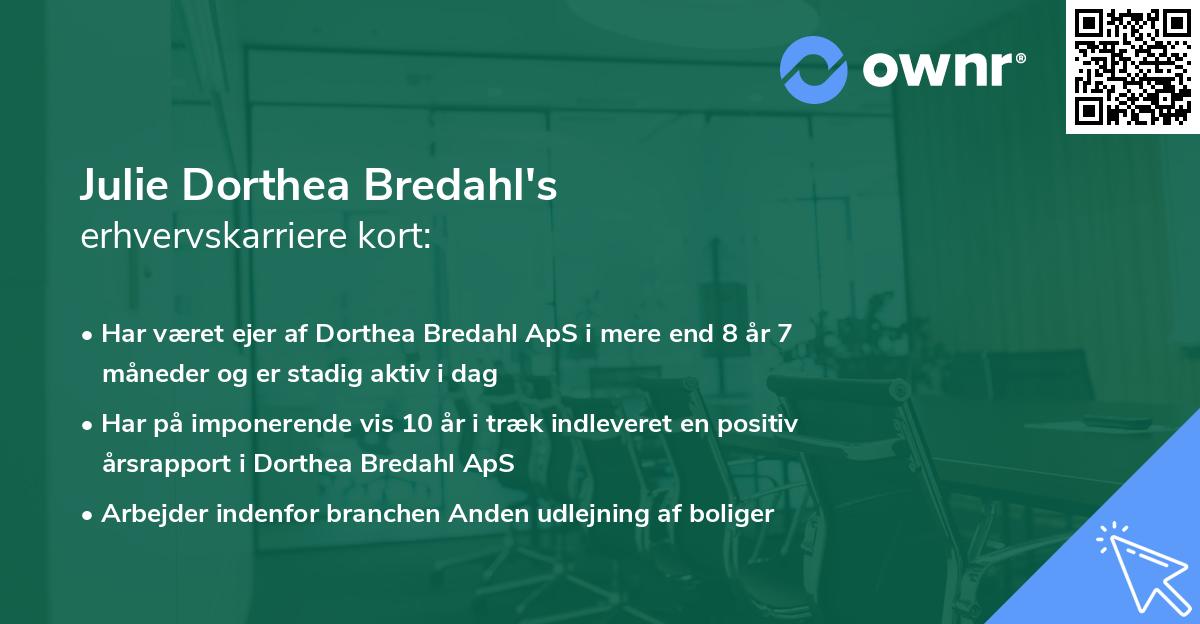 ownr®

Julie Dorthea Bredahl's
erhvervskarriere kort:

• Har været ejer af Dorthea Bredahl ApS i mere end 8 år 7 måneder og er stadig aktiv i dag

• Har på imponerende vis 10 år i træk indleveret en positiv årsrapport i Dorthea Bredahl ApS

• Arbejder indenfor branchen Anden udlejning af boliger